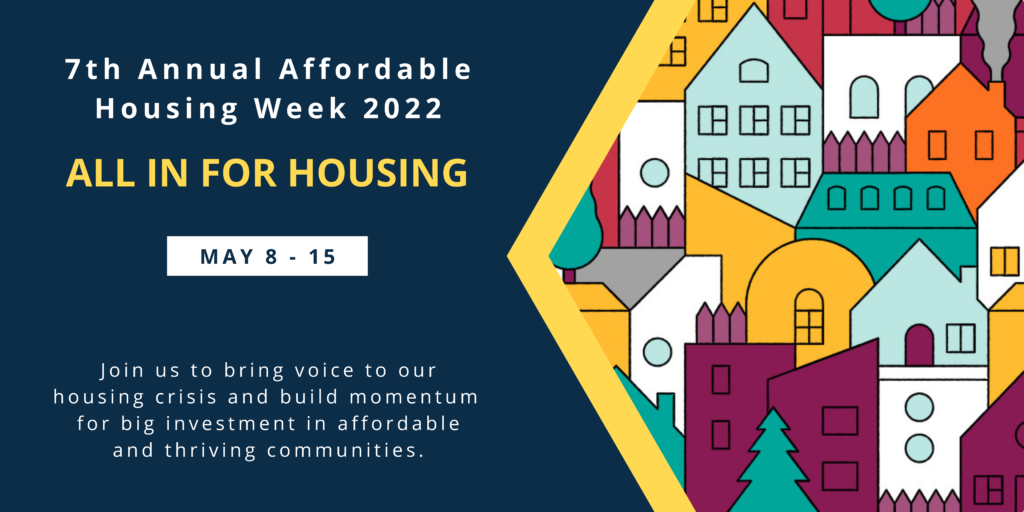 7th Annual Affordable Housing Week 2022

ALL IN FOR HOUSING

MAY 8 - 15

Join us to bring voice to our housing crisis and build momentum for big investment in affordable and thriving communities.